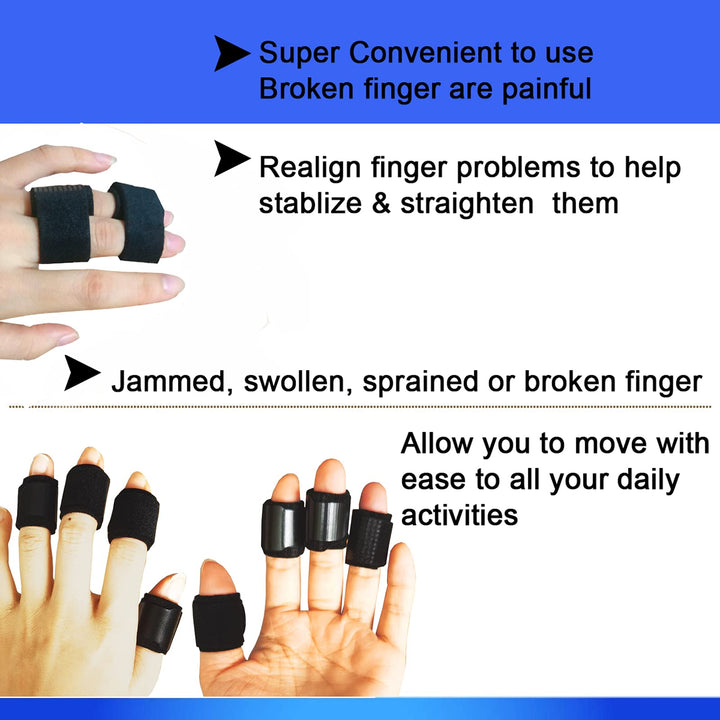 Super Convenient to use
Broken finger are painful

Realign finger problems to help stablize & straighten them

Jammed, swollen, sprained or broken finger

Allow you to move with ease to all your daily activities